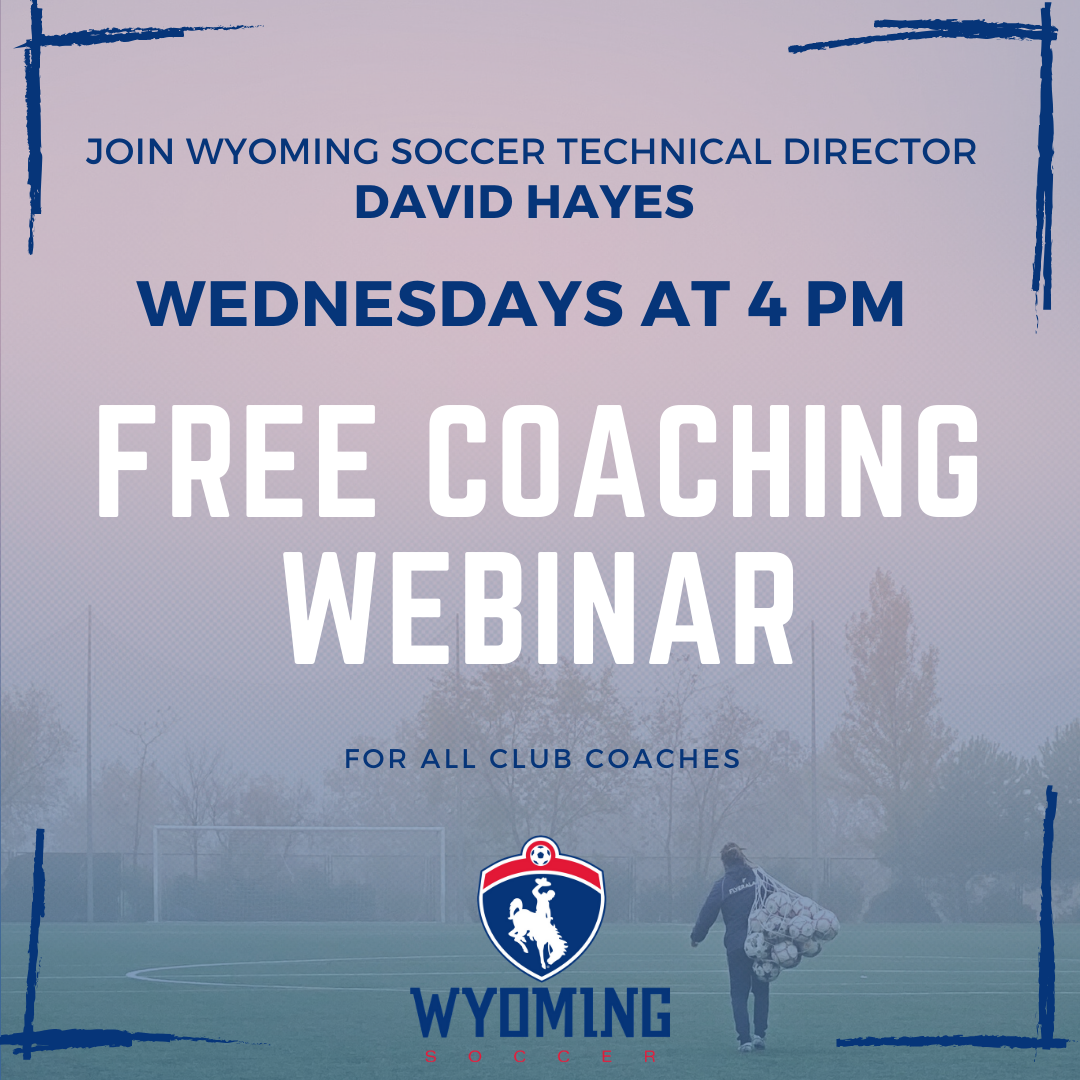 JOIN WYOMING SOCCER TECHNICAL DIRECTOR
DAVID HAYES

WEDNESDAYS AT 4 PM

FREE COACHING WEBINAR

FOR ALL CLUB COACHES

WYOMING
SOCCER